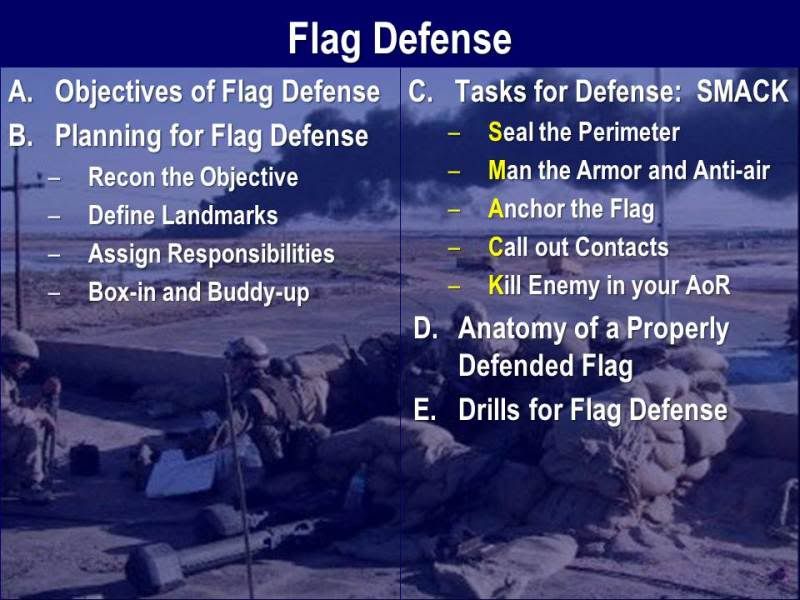 Flag Defense

A. Objectives of Flag Defense
B. Planning for Flag Defense
– Recon the Objective
– Define Landmarks
– Assign Responsibilities
– Box-in and Buddy-up

C. Tasks for Defense: SMACK
– Seal the Perimeter
– Man the Armor and Anti-air
– Anchor the Flag
– Call out Contacts
– Kill Enemy in your AoR
D. Anatomy of a Properly Defended Flag
E. Drills for Flag Defense